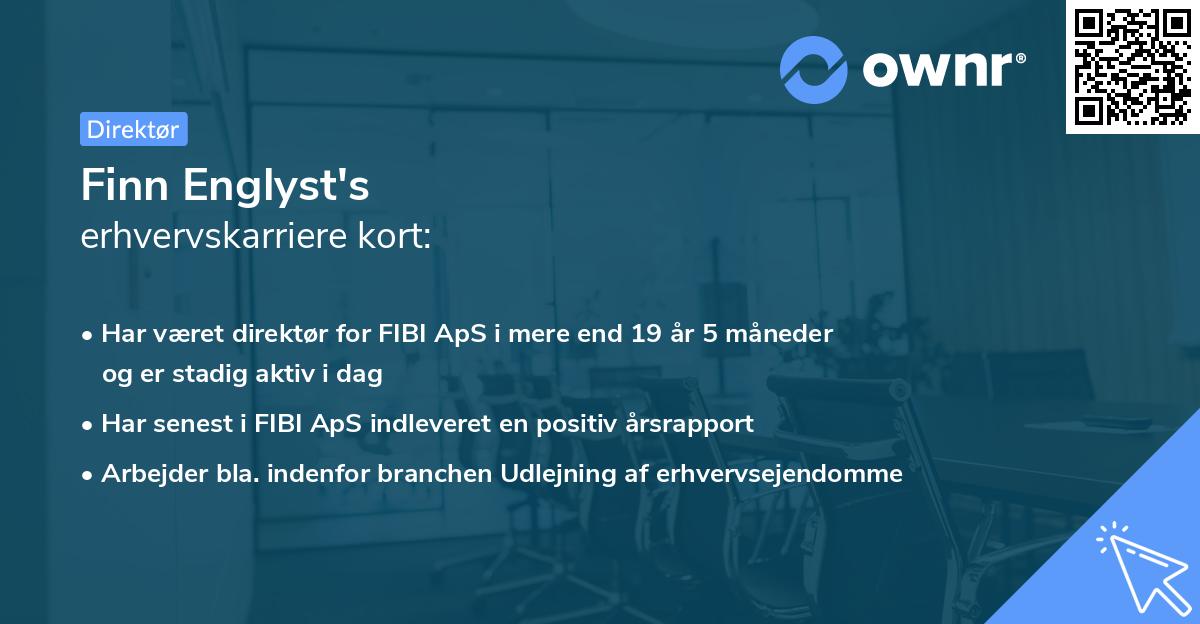 ownr®

Direktør

Finn Englyst's
erhvervskarriere kort:

• Har været direktør for FIBI ApS i mere end 19 år 5 måneder og er stadig aktiv i dag

• Har senest i FIBI ApS indleveret en positiv årsrapport

• Arbejder bla. indenfor branchen Udlejning af erhvervsejendomme